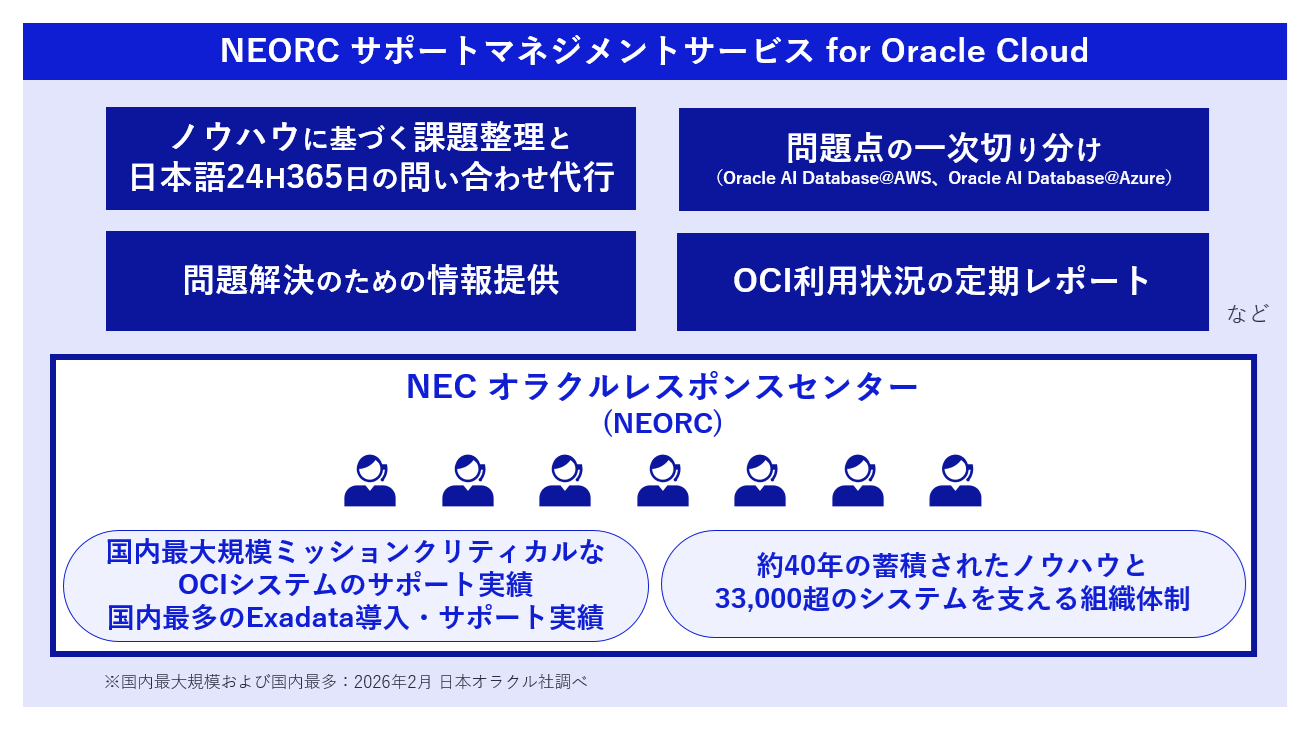 NEORC サポートマネジメントサービス for Oracle Cloud

ノウハウに基づく課題整理と
日本語24H365日の問い合わせ代行

問題点の一次切り分け
（Oracle AI Database@AWS、Oracle AI Database@Azure）

問題解決のための情報提供

OCI利用状況の定期レポート

など

NEC オラクルレスポンスセンター
（NEORC）

国内最大規模ミッションクリティカルな
OCIシステムのサポート実績
国内最多のExadata導入・サポート実績

約40年の蓄積されたノウハウと
33,000超のシステムを支える組織体制

※国内最大規模および国内最多：2026年2月 日本オラクル社調べ